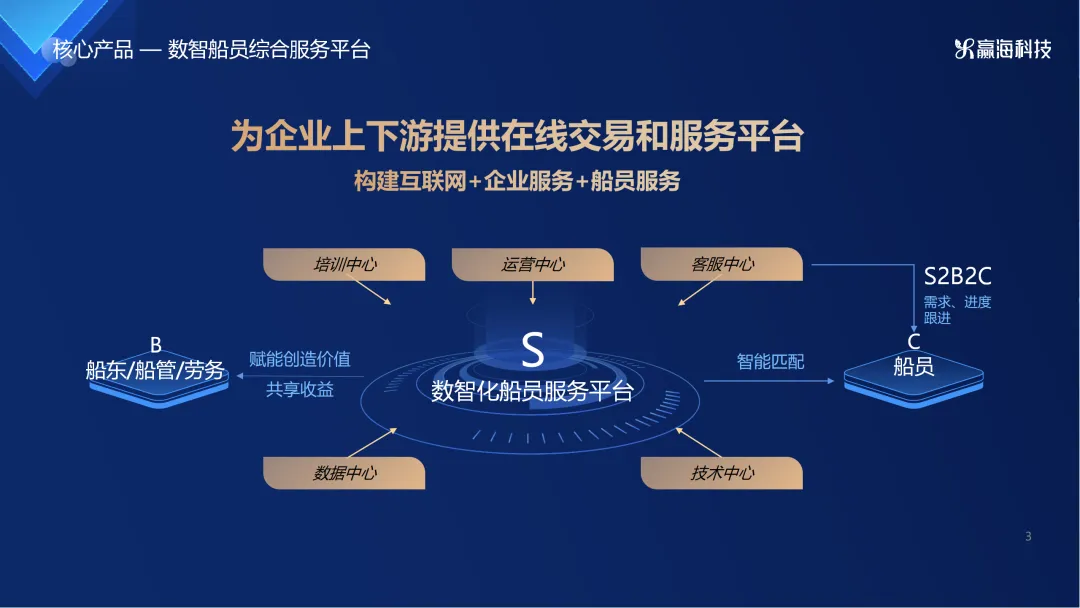 核心产品 — 数智船员综合服务平台

赢海科技

为企业上下游提供在线交易和服务平台

构建互联网+企业服务+船员服务

培训中心

运营中心

客服中心

S2B2C

需求、进度跟进

B
船东/船管/劳务

赋能创造价值

共享收益

S
数智化船员服务平台

智能匹配

C
船员

数据中心

技术中心

3